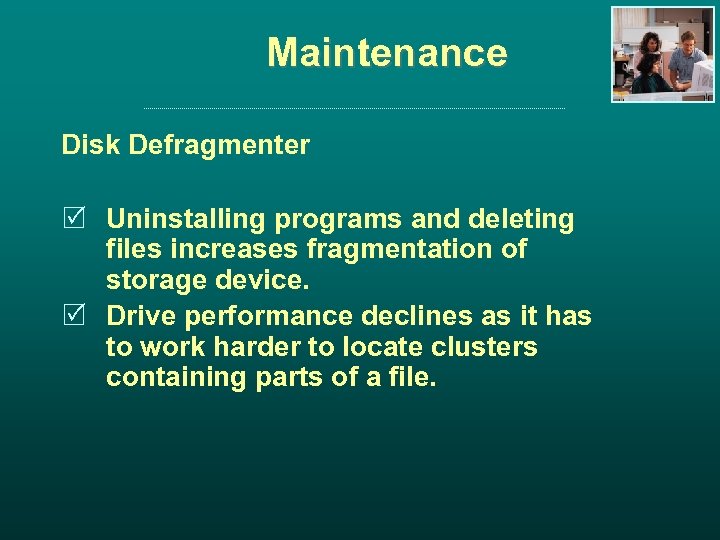 Maintenance

Disk Defragmenter

☑ Uninstalling programs and deleting files increases fragmentation of storage device.

☑ Drive performance declines as it has to work harder to locate clusters containing parts of a file.